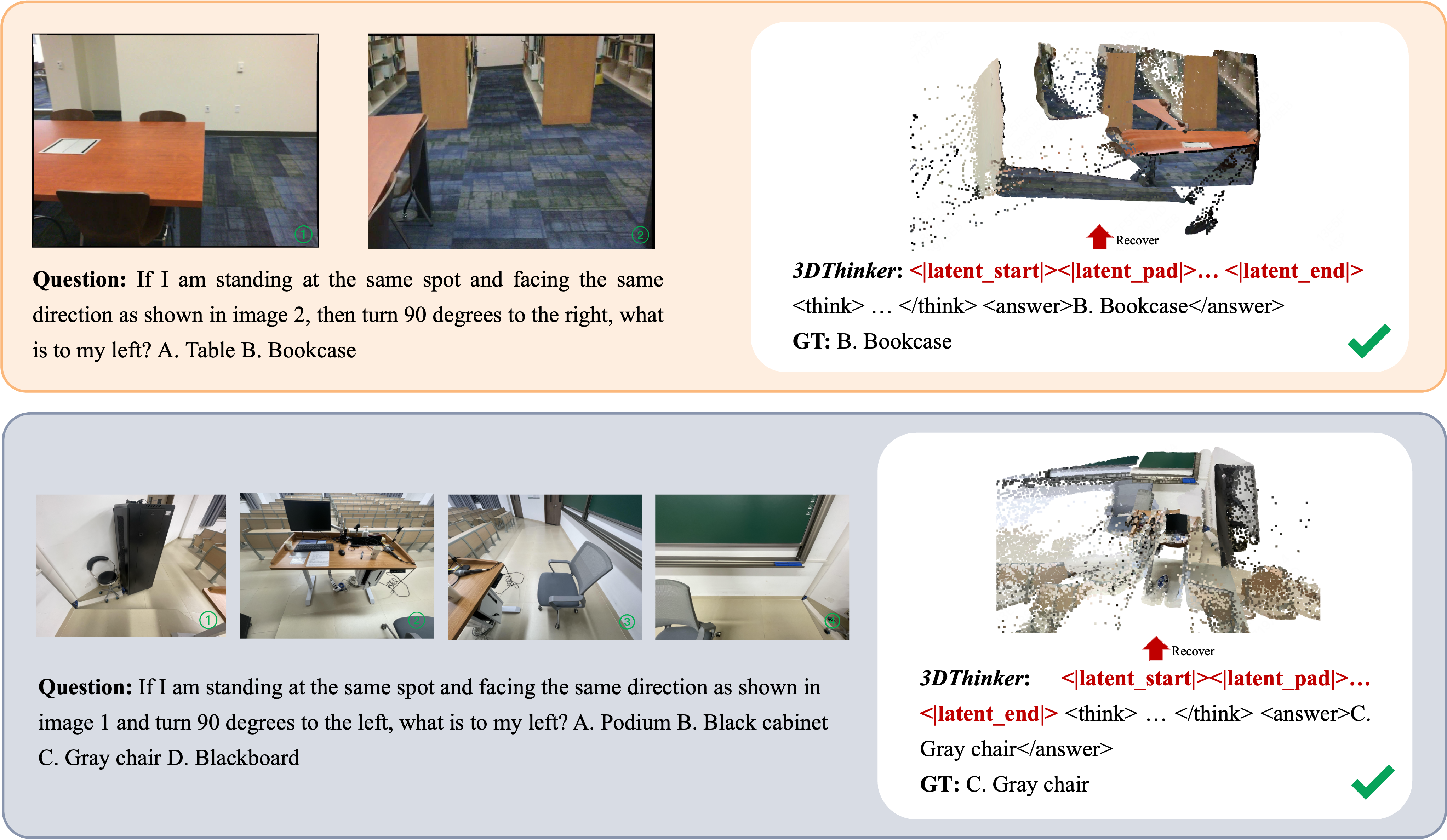 ①

②

Question: If I am standing at the same spot and facing the same direction as shown in image 2, then turn 90 degrees to the right, what is to my left? A. Table B. Bookcase

Recover

3DThinker: <|latent_start|><|latent_pad|>… <|latent_end|> <think> … </think> <answer>B. Bookcase</answer>

GT: B. Bookcase

①

②

③

④

Question: If I am standing at the same spot and facing the same direction as shown in image 1 and turn 90 degrees to the left, what is to my left? A. Podium B. Black cabinet C. Gray chair D. Blackboard

Recover

3DThinker: <|latent_start|><|latent_pad|>… <|latent_end|> <think> … </think> <answer>C. Gray chair</answer>

GT: C. Gray chair